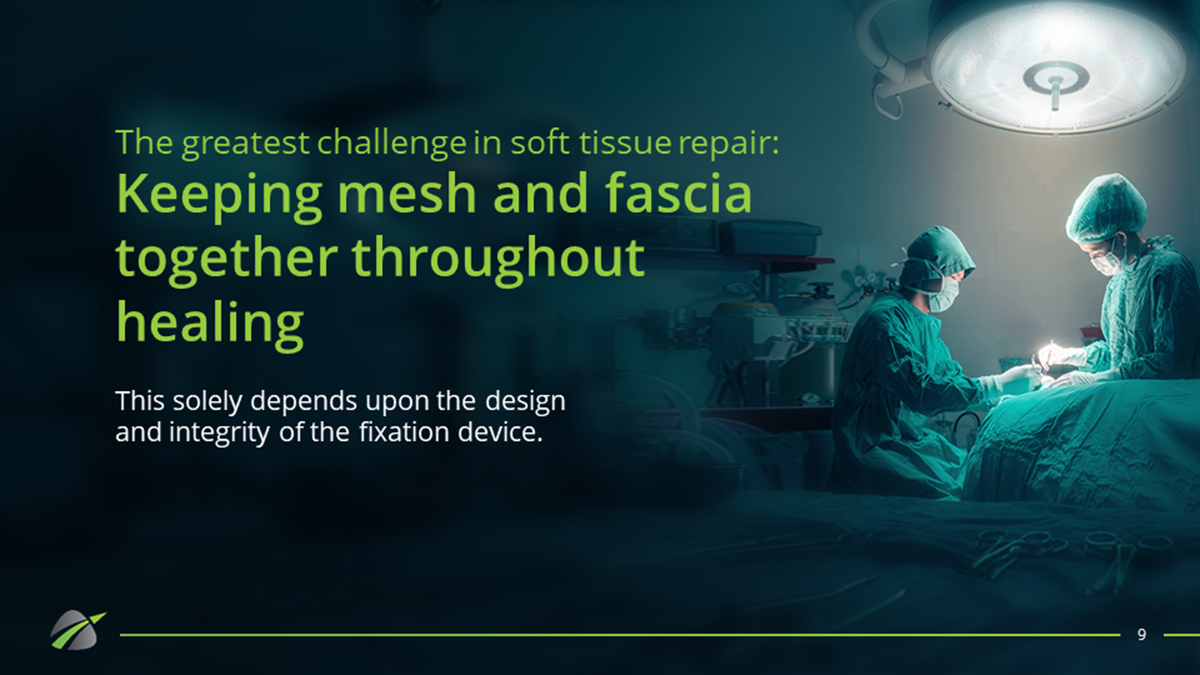 The greatest challenge in soft tissue repair:

Keeping mesh and fascia together throughout healing

This solely depends upon the design and integrity of the fixation device.

9